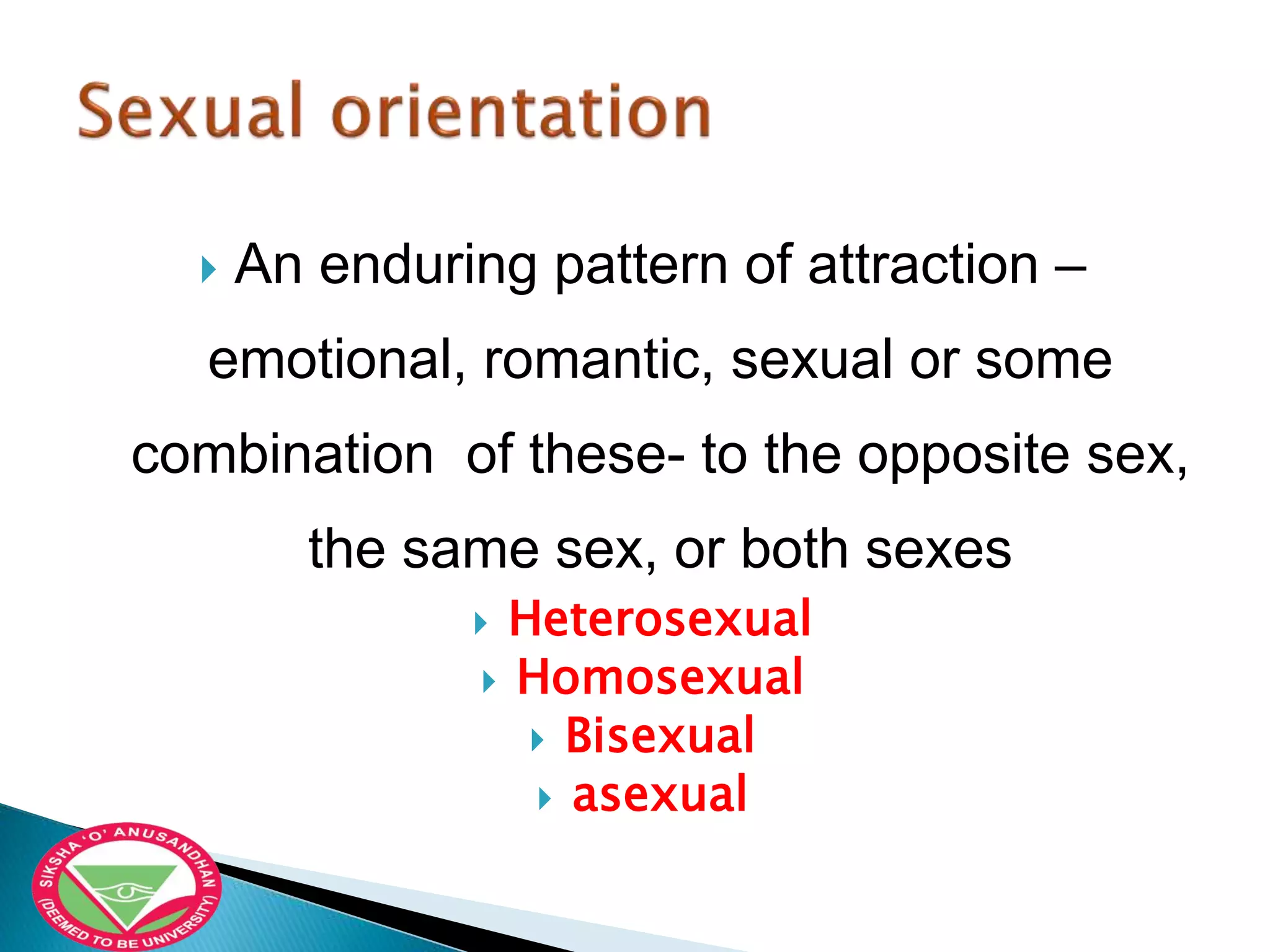 Sexual orientation

An enduring pattern of attraction – emotional, romantic, sexual or some combination of these- to the opposite sex, the same sex, or both sexes

Heterosexual

Homosexual

Bisexual

asexual

SIKSHA 'O' ANUSANDHAN (DEEMED TO BE UNIVERSITY)